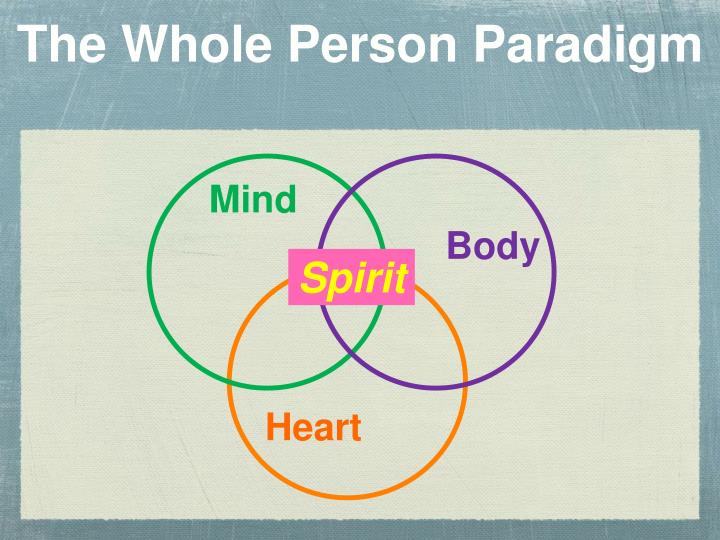 The Whole Person Paradigm

Mind

Body

Spirit

Heart